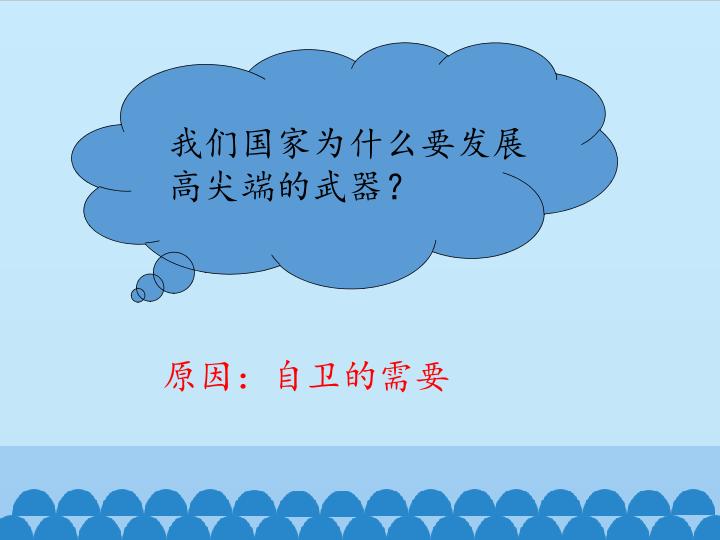 我们国家为什么要发展高尖端的武器？

原因：自卫的需要